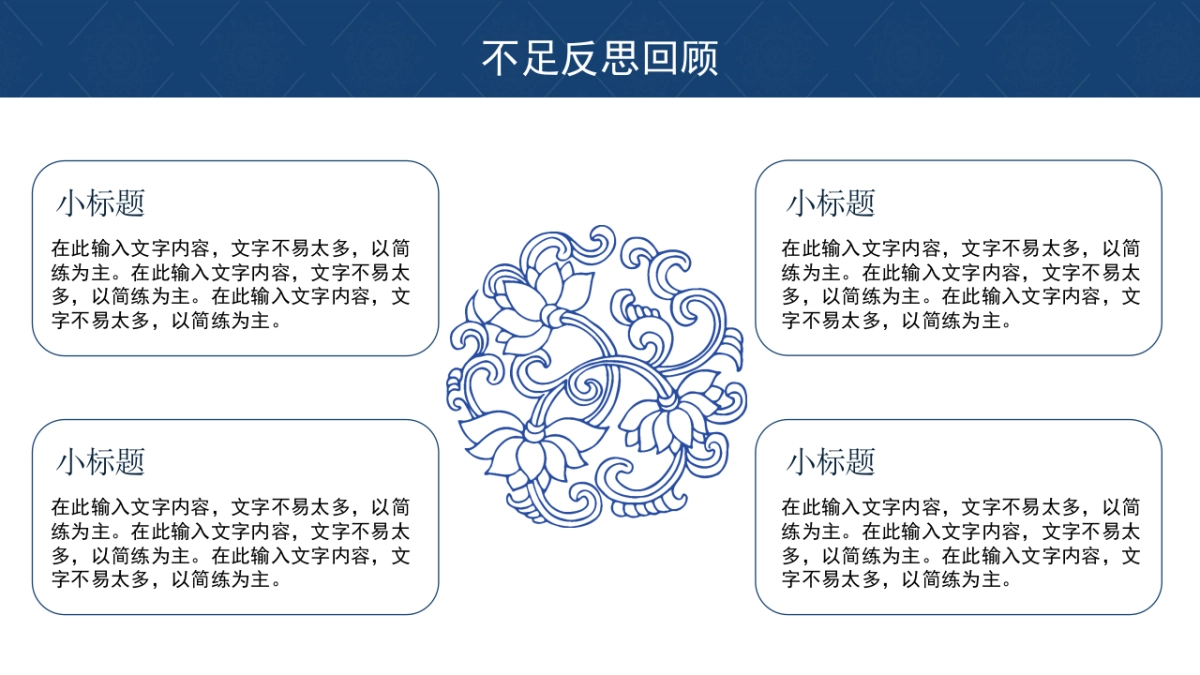 不足反思回顾

小标题

在此输入文字内容，文字不易太多，以简练为主。在此输入文字内容，文字不易太多，以简练为主。在此输入文字内容，文字不易太多，以简练为主。

小标题

在此输入文字内容，文字不易太多，以简练为主。在此输入文字内容，文字不易太多，以简练为主。在此输入文字内容，文字不易太多，以简练为主。

小标题

在此输入文字内容，文字不易太多，以简练为主。在此输入文字内容，文字不易太多，以简练为主。在此输入文字内容，文字不易太多，以简练为主。

小标题

在此输入文字内容，文字不易太多，以简练为主。在此输入文字内容，文字不易太多，以简练为主。在此输入文字内容，文字不易太多，以简练为主。